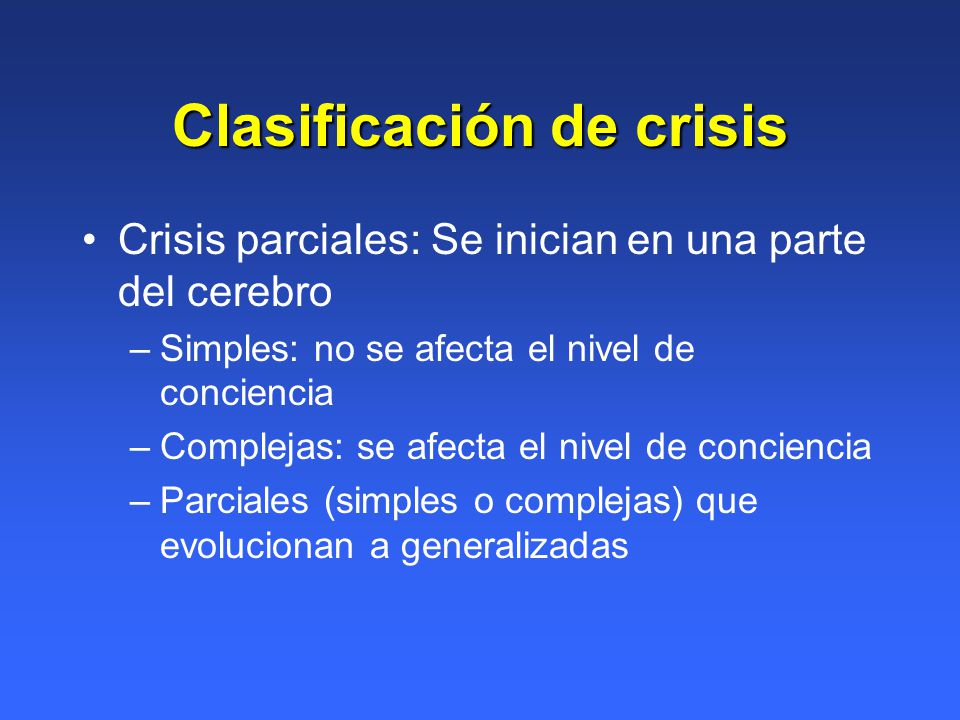 Clasificación de crisis

• Crisis parciales: Se inician en una parte del cerebro
– Simples: no se afecta el nivel de conciencia
– Complejas: se afecta el nivel de conciencia
– Parciales (simples o complejas) que evolucionan a generalizadas